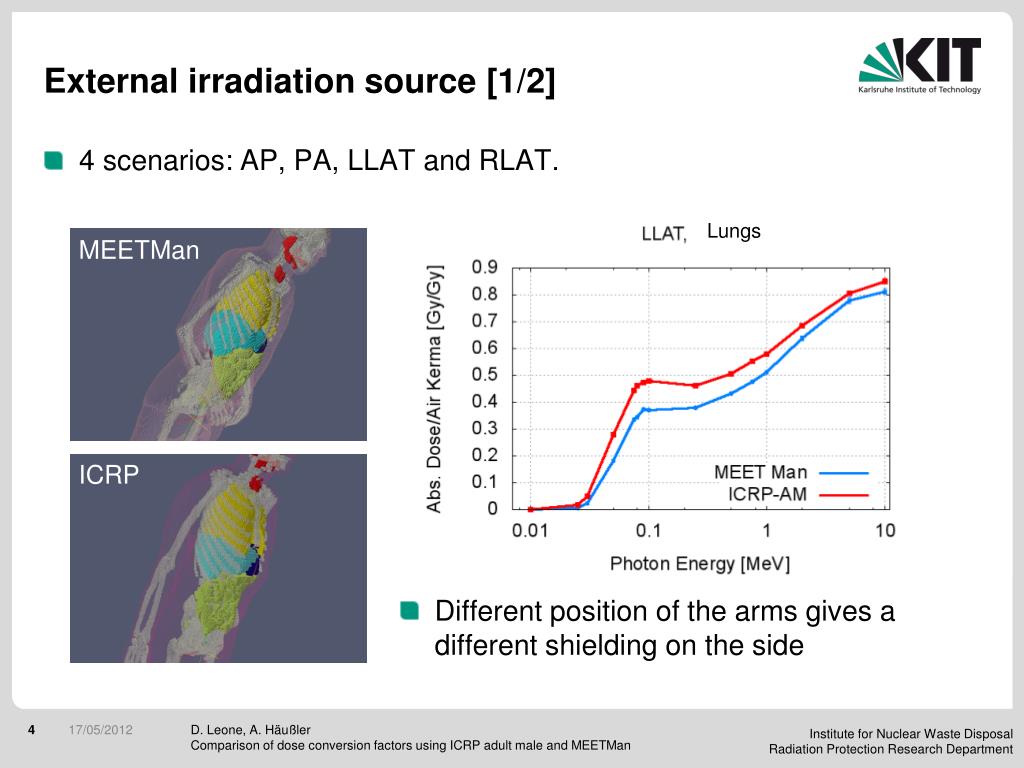 External irradiation source [1/2]

KIT
Karlsruhe Institute of Technology

4 scenarios: AP, PA, LLAT and RLAT.

MEETMan

ICRP

LLAT, Lungs

Abs. Dose/Air Kerma [Gy/Gy]

0.9
0.8
0.7
0.6
0.5
0.4
0.3
0.2
0.1
0

0.01 0.1 1 10

Photon Energy [MeV]

MEET Man
ICRP-AM

Different position of the arms gives a different shielding on the side

4 17/05/2012 D. Leone, A. Häußler
Comparison of dose conversion factors using ICRP adult male and MEETMan

Institute for Nuclear Waste Disposal
Radiation Protection Research Department